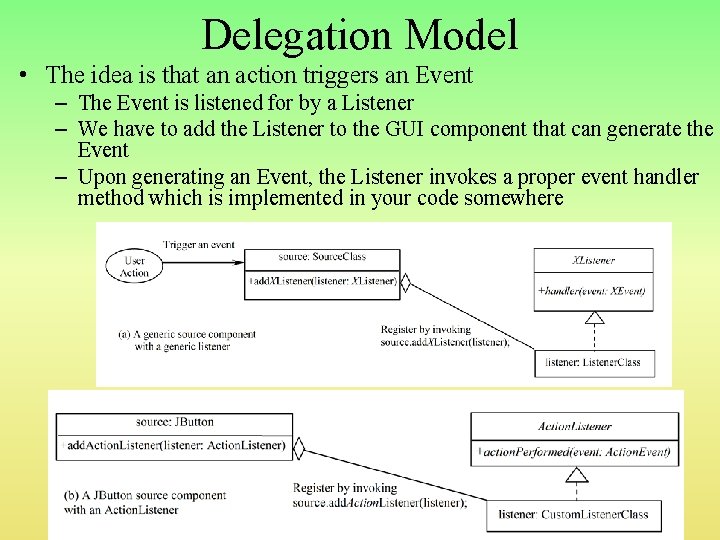 Delegation Model

• The idea is that an action triggers an Event
– The Event is listened for by a Listener
– We have to add the Listener to the GUI component that can generate the Event
– Upon generating an Event, the Listener invokes a proper event handler method which is implemented in your code somewhere

User Action

Trigger an event

source: SourceClass

+addXListener(listener: XListener)

XListener

+handler(event: XEvent)

(a) A generic source component with a generic listener

Register by invoking source.addXListener(listener);

listener: ListenerClass

source: JButton

+addActionListener(listener: ActionListener)

ActionListener

+actionPerformed(event: ActionEvent)

(b) A JButton source component with an ActionListener

Register by invoking source.addActionListener(listener);

listener: CustomListenerClass